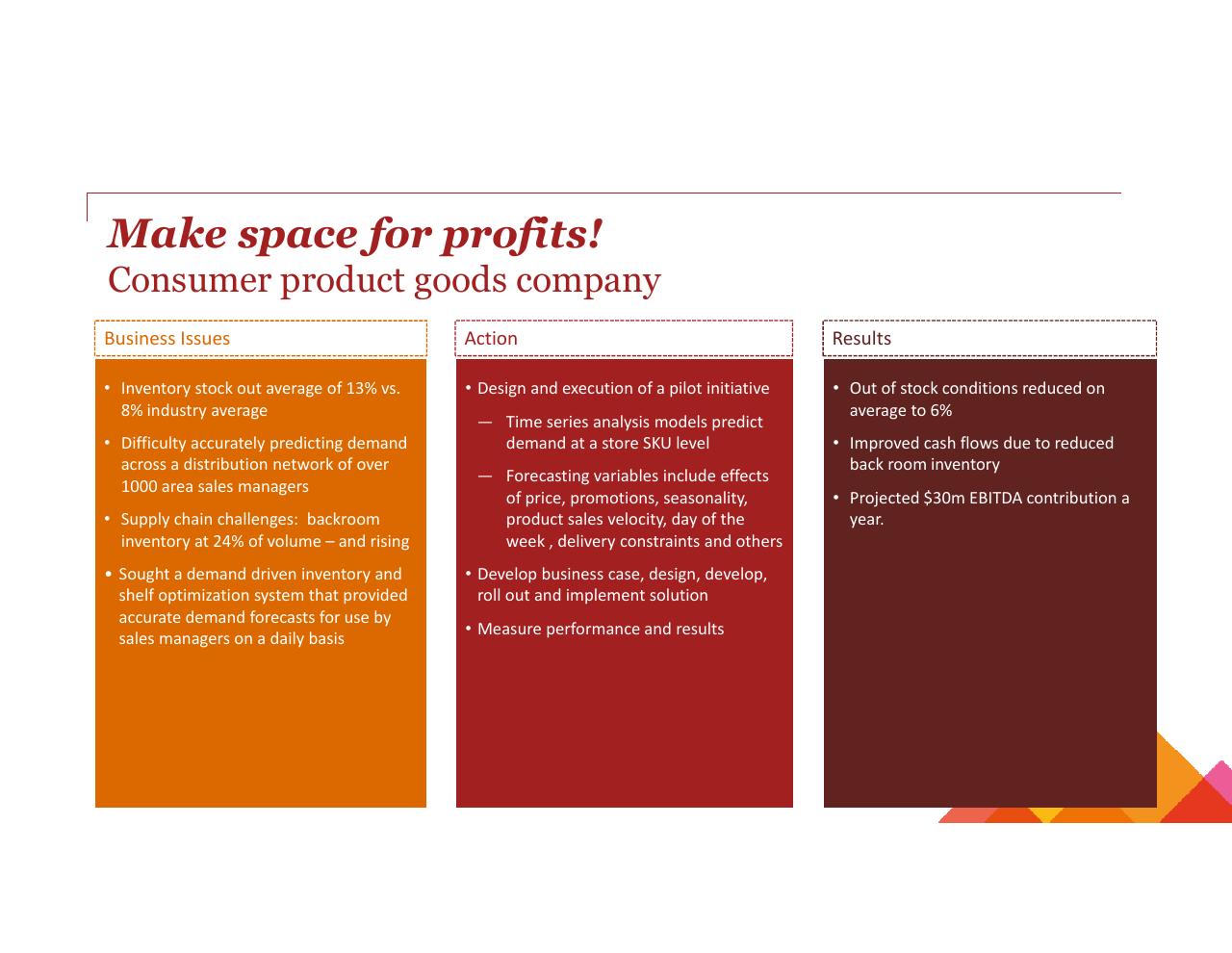 Make space for profits!
Consumer product goods company

Business Issues

• Inventory stock out average of 13% vs. 8% industry average
• Difficulty accurately predicting demand across a distribution network of over 1000 area sales managers
• Supply chain challenges: backroom inventory at 24% of volume – and rising
• Sought a demand driven inventory and shelf optimization system that provided accurate demand forecasts for use by sales managers on a daily basis

Action

• Design and execution of a pilot initiative
— Time series analysis models predict demand at a store SKU level
— Forecasting variables include effects of price, promotions, seasonality, product sales velocity, day of the week , delivery constraints and others
• Develop business case, design, develop, roll out and implement solution
• Measure performance and results

Results

• Out of stock conditions reduced on average to 6%
• Improved cash flows due to reduced back room inventory
• Projected $30m EBITDA contribution a year.